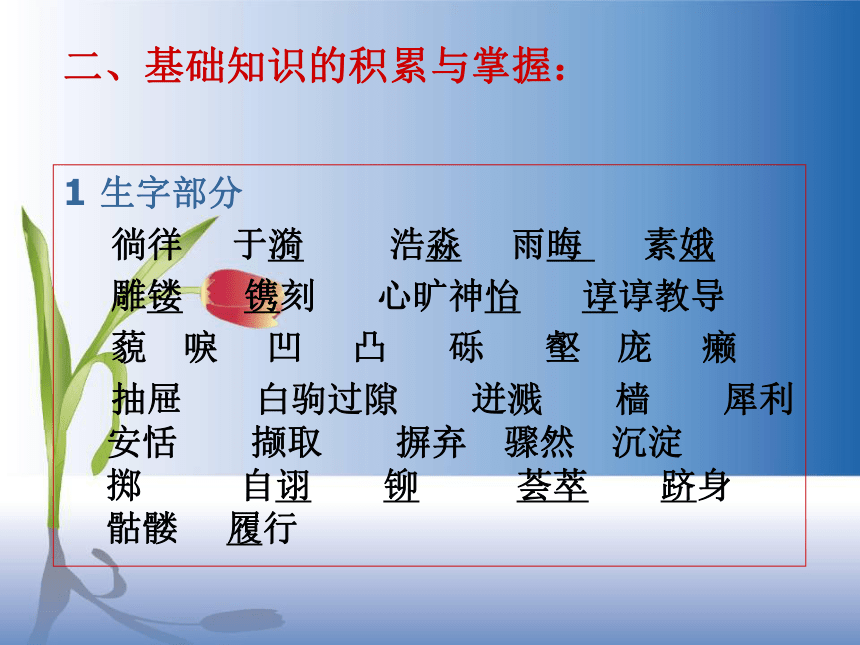 二、基础知识的积累与掌握：

1 生字部分

徜徉　于漪　浩淼　雨晦　素娥

雕镂　镌刻　心旷神怡　谆谆教导

藐　唳　凹　凸　砾　壑　庞　癞

抽屉　白驹过隙　迸溅　樯　犀利

安恬　撷取　摒弃　骤然　沉淀

掷　自诩　铆　荟萃　跻身

骷髅　履行